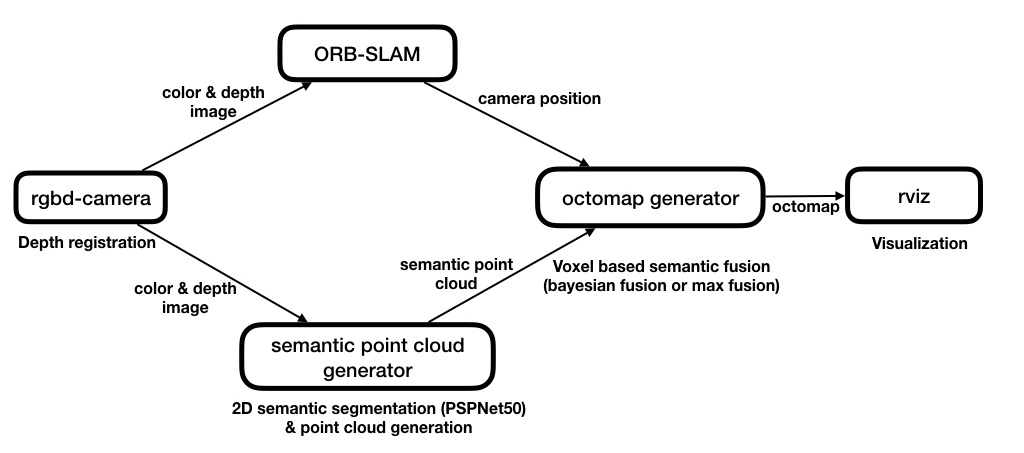 ORB-SLAM

color & depth image

camera position

rgbd-camera

Depth registration

octomap generator

octomap

rviz

Visualization

semantic point cloud

Voxel based semantic fusion (bayesian fusion or max fusion)

color & depth image

semantic point cloud generator

2D semantic segmentation (PSPNet50) & point cloud generation